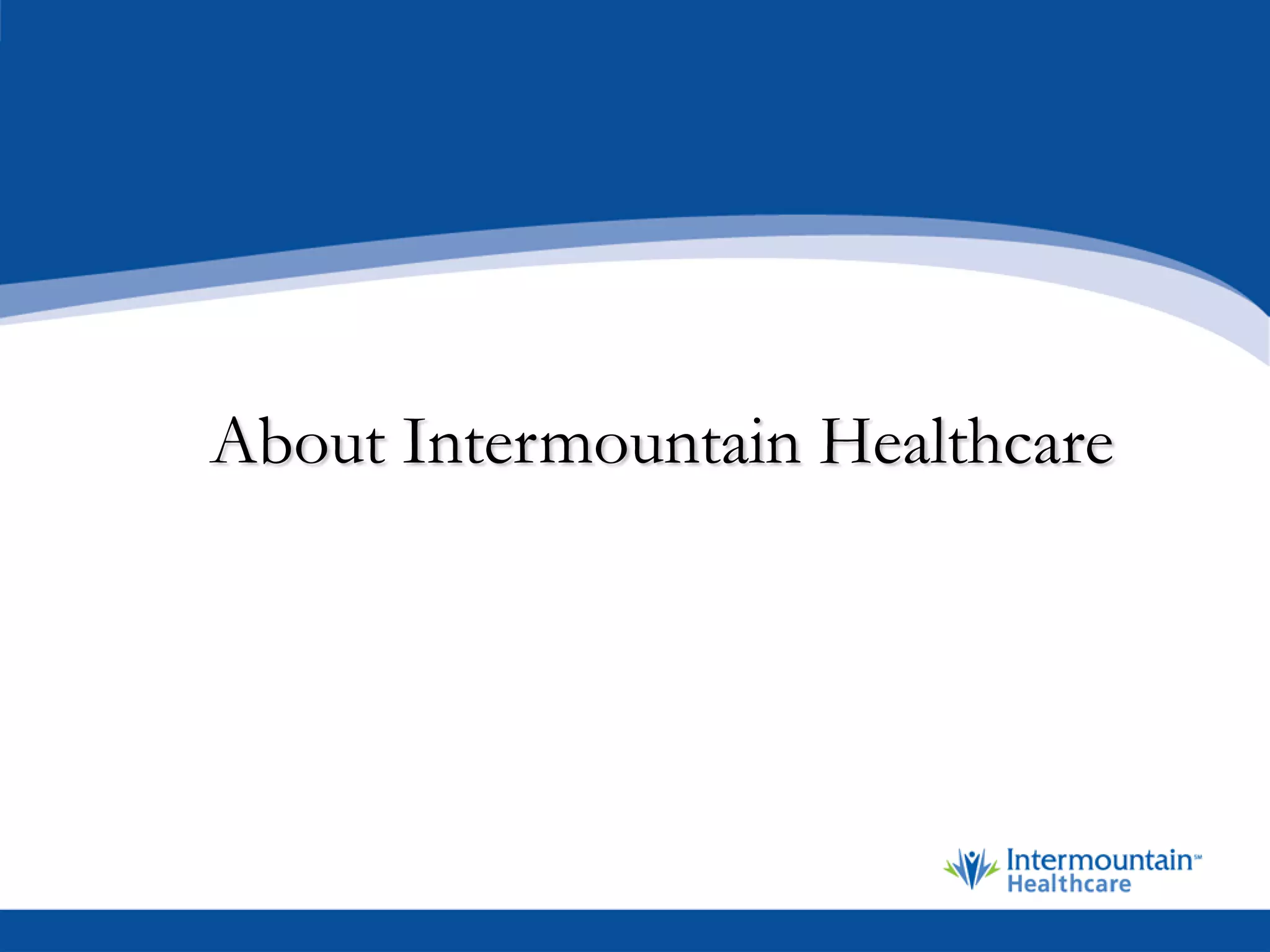 About Intermountain Healthcare

Intermountain℠
Healthcare